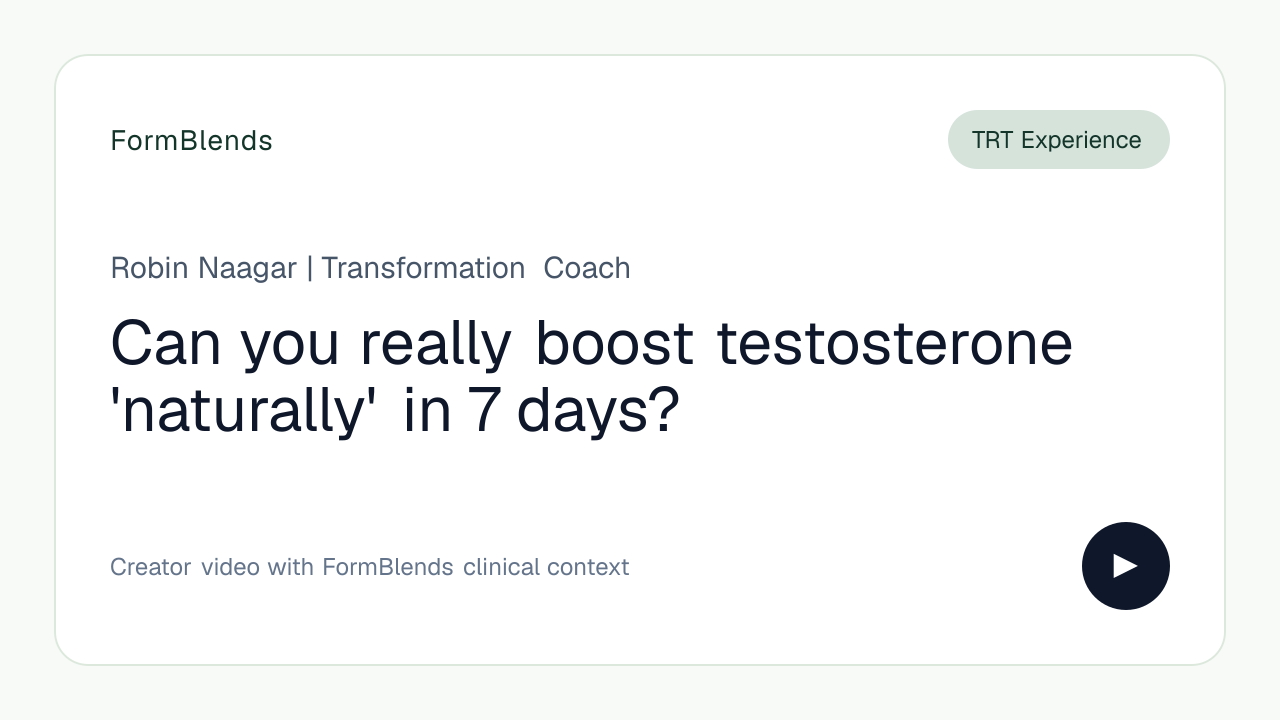 FormBlends

TRT Experience

Robin Naagar | Transformation Coach

Can you really boost testosterone 'naturally' in 7 days?

Creator video with FormBlends clinical context